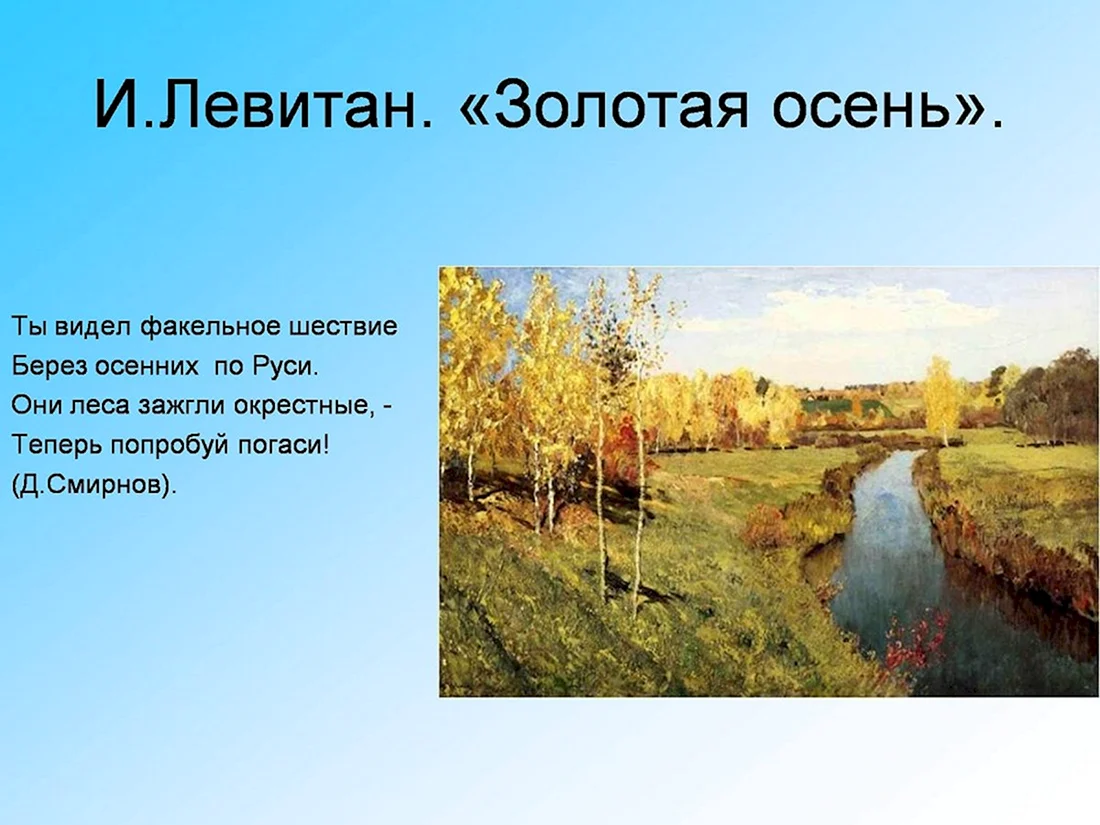 И.Левитан. «Золотая осень».

Ты видел факельное шествие
Берез осенних по Руси.
Они леса зажгли окрестные, -
Теперь попробуй погаси!
(Д.Смирнов).